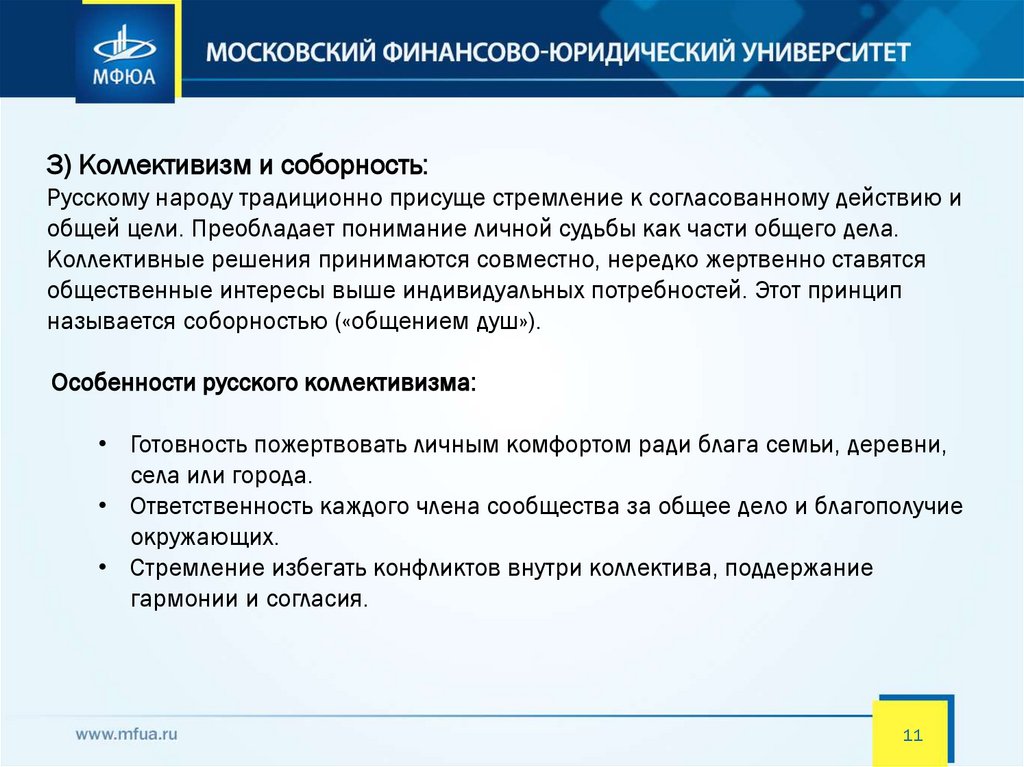 МФЮА

МОСКОВСКИЙ ФИНАНСОВО-ЮРИДИЧЕСКИЙ УНИВЕРСИТЕТ

3) Коллективизм и соборность:
Русскому народу традиционно присуще стремление к согласованному действию и общей цели. Преобладает понимание личной судьбы как части общего дела. Коллективные решения принимаются совместно, нередко жертвенно ставятся общественные интересы выше индивидуальных потребностей. Этот принцип называется соборностью («общением душ»).

Особенности русского коллективизма:

• Готовность пожертвовать личным комфортом ради блага семьи, деревни, села или города.
• Ответственность каждого члена сообщества за общее дело и благополучие окружающих.
• Стремление избегать конфликтов внутри коллектива, поддержание гармонии и согласия.

www.mfua.ru

11